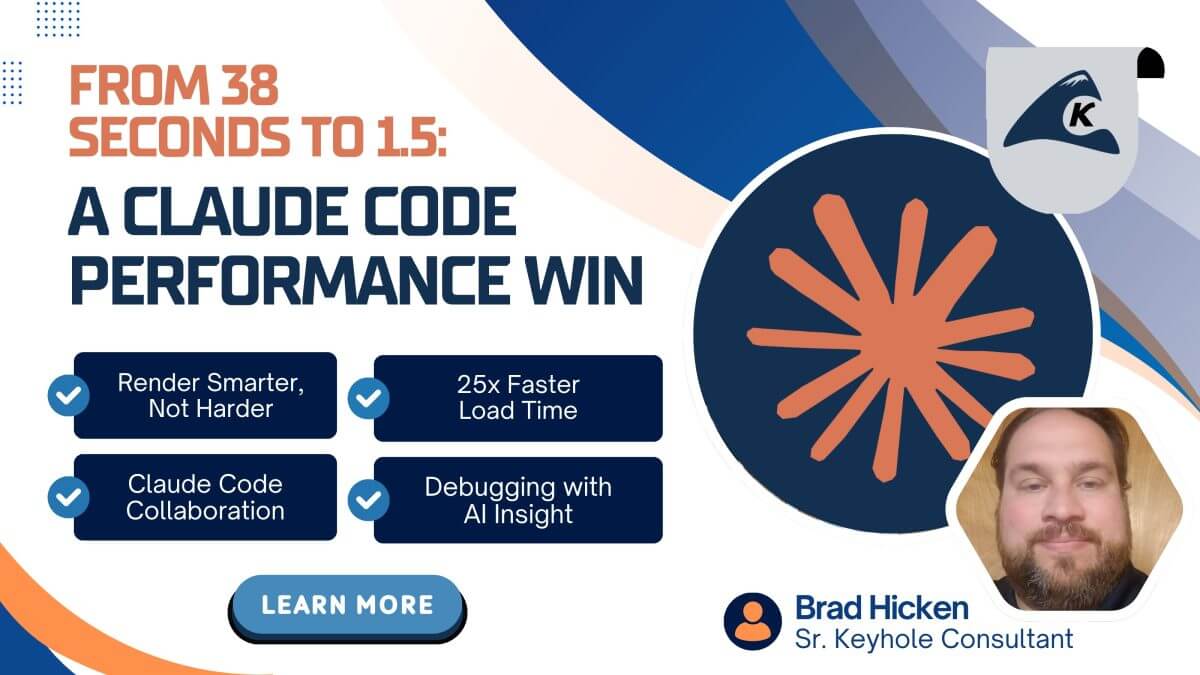 FROM 38 SECONDS TO 1.5:
A CLAUDE CODE PERFORMANCE WIN

Render Smarter, Not Harder

25x Faster Load Time

Claude Code Collaboration

Debugging with AI Insight

LEARN MORE

K

Brad Hicken
Sr. Keyhole Consultant